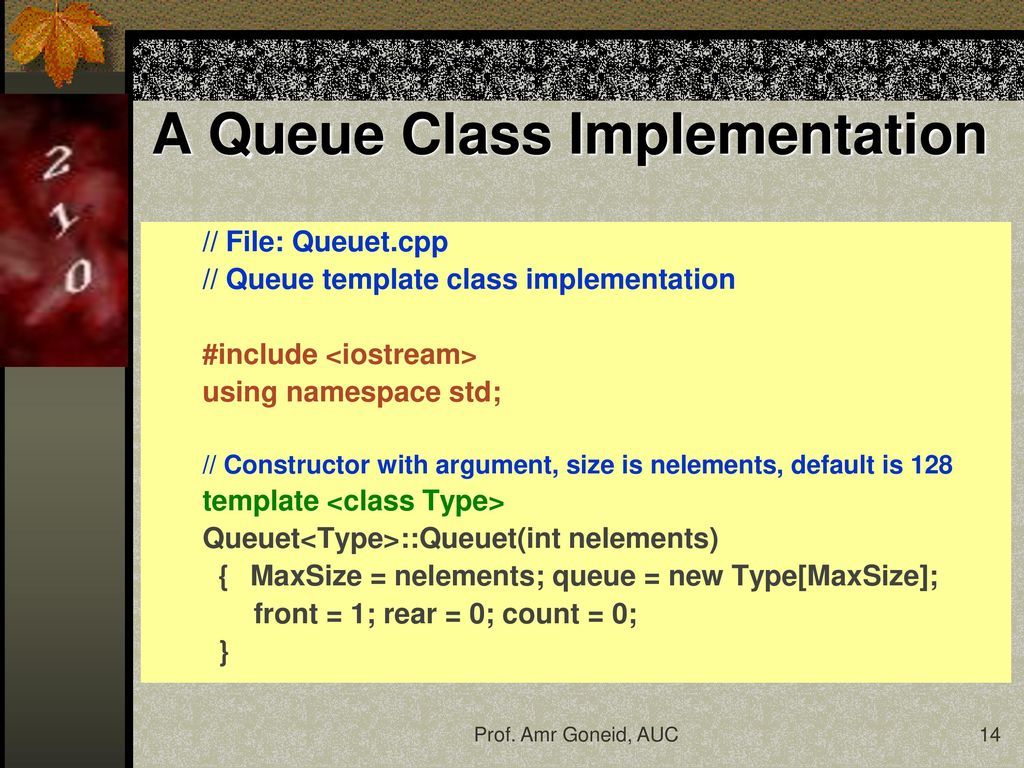 2
1
0

A Queue Class Implementation

// File: Queuet.cpp
// Queue template class implementation

#include <iostream>
using namespace std;

// Constructor with argument, size is nelements, default is 128
template <class Type>
Queuet<Type>::Queuet(int nelements)
{ MaxSize = nelements; queue = new Type[MaxSize];
front = 1; rear = 0; count = 0;
}

Prof. Amr Goneid, AUC

14